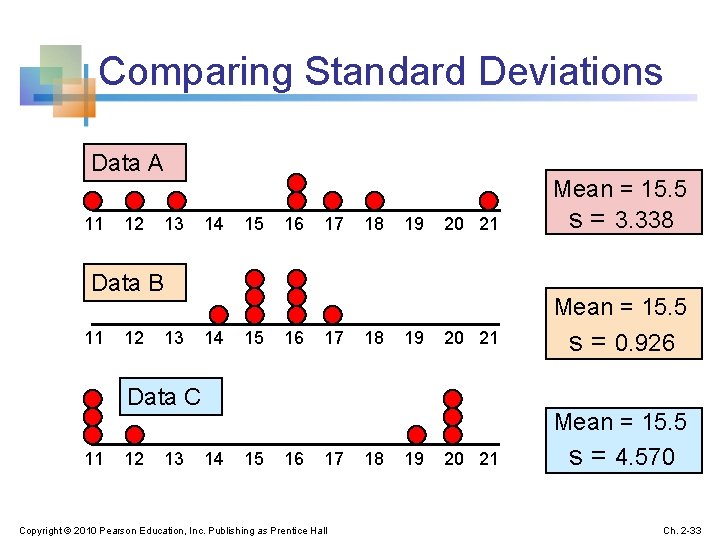 Comparing Standard Deviations

Data A

11 12 13 14 15 16 17 18 19 20 21

Mean = 15.5
s = 3.338

Data B

11 12 13 14 15 16 17 18 19 20 21

Mean = 15.5
s = 0.926

Data C

11 12 13 14 15 16 17 18 19 20 21

Mean = 15.5
s = 4.570

Copyright © 2010 Pearson Education, Inc. Publishing as Prentice Hall

Ch. 2-33